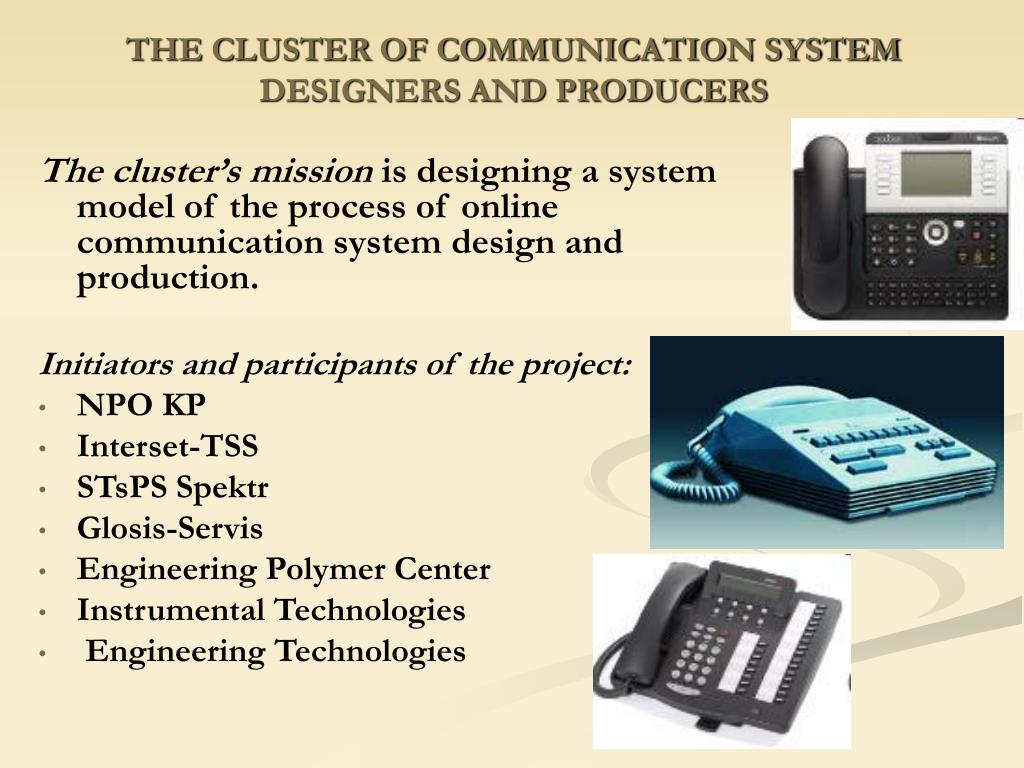 THE CLUSTER OF COMMUNICATION SYSTEM DESIGNERS AND PRODUCERS

The cluster's mission is designing a system model of the process of online communication system design and production.

Initiators and participants of the project:
• NPO KP
• Interset-TSS
• STsPS Spektr
• Glosis-Servis
• Engineering Polymer Center
• Instrumental Technologies
• Engineering Technologies